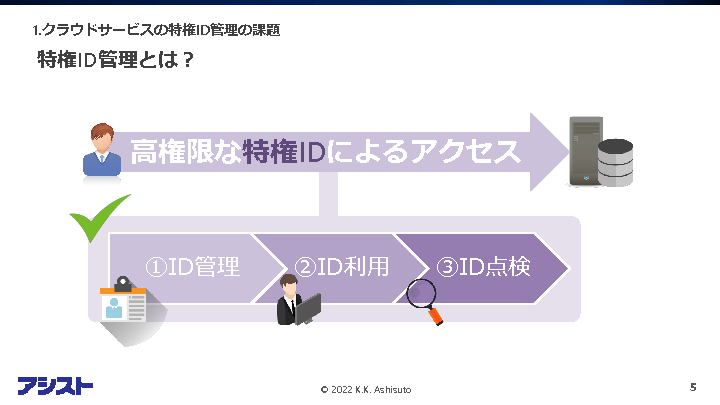 1.クラウドサービスの特権ID管理の課題

特権ID管理とは？

高権限な特権IDによるアクセス

①ID管理

②ID利用

③ID点検

アシスト

© 2022 K.K. Ashisuto

5